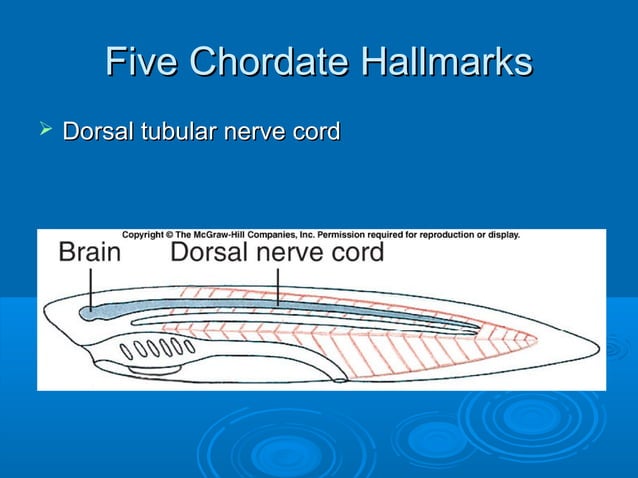 Five Chordate Hallmarks

➢ Dorsal tubular nerve cord

Copyright © The McGraw-Hill Companies, Inc. Permission required for reproduction or display.

Brain

Dorsal nerve cord